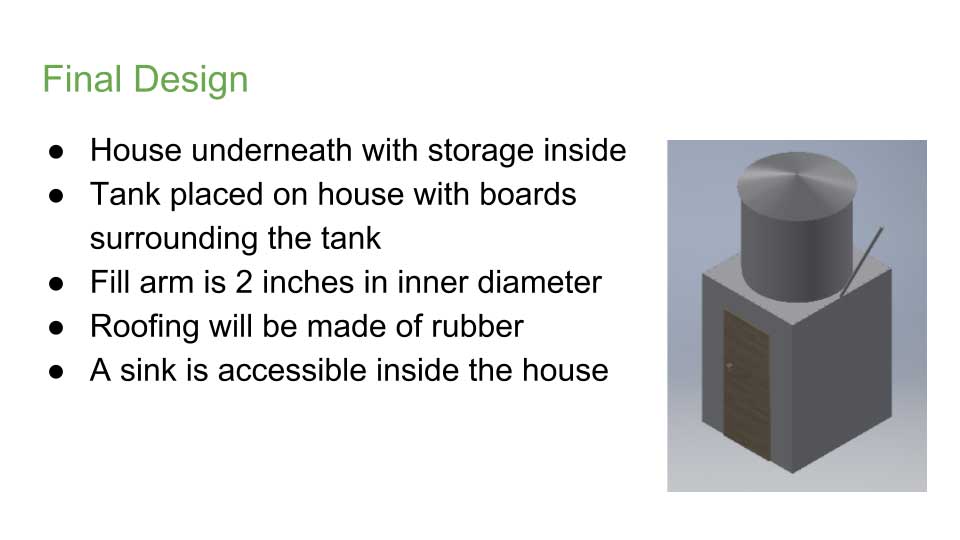 Final Design

● House underneath with storage inside
● Tank placed on house with boards surrounding the tank
● Fill arm is 2 inches in inner diameter
● Roofing will be made of rubber
● A sink is accessible inside the house